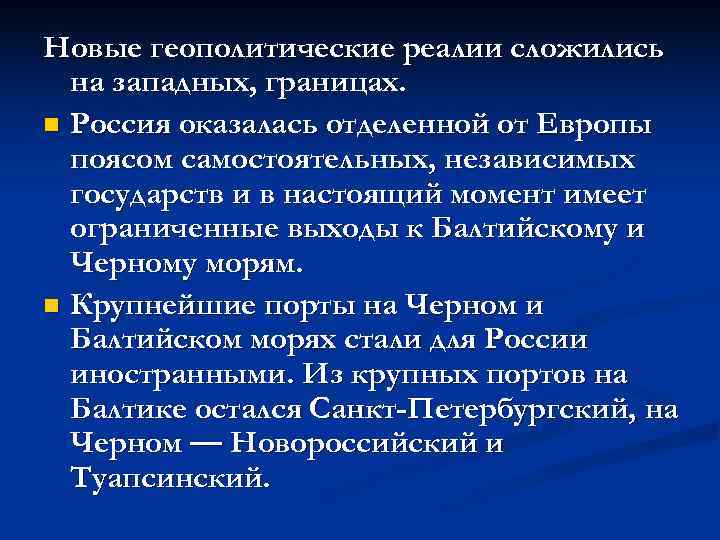 Новые геополитические реалии сложились на западных, границах.

Россия оказалась отделенной от Европы поясом самостоятельных, независимых государств и в настоящий момент имеет ограниченные выходы к Балтийскому и Черному морям.

Крупнейшие порты на Черном и Балтийском морях стали для России иностранными. Из крупных портов на Балтике остался Санкт-Петербургский, на Черном — Новороссийский и Туапсинский.